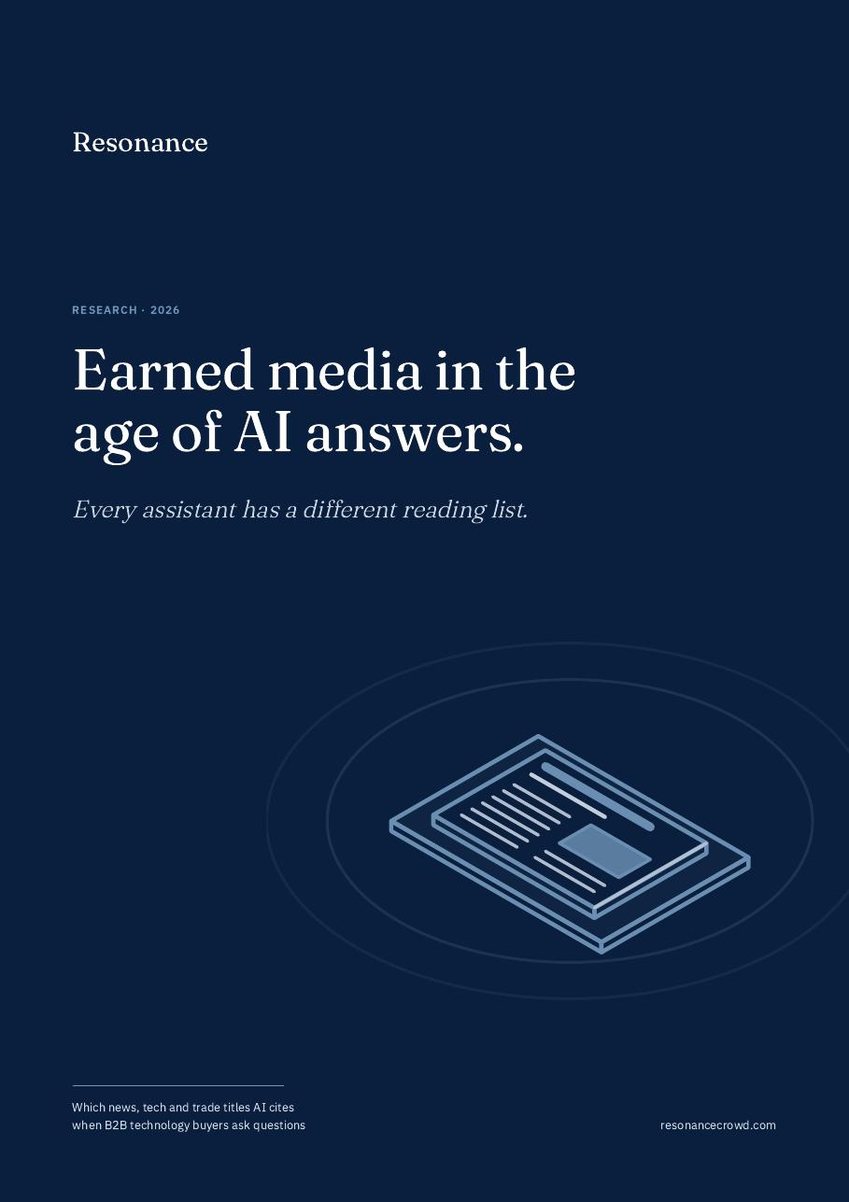 Resonance

RESEARCH · 2026

Earned media in the age of AI answers.

Every assistant has a different reading list.

Which news, tech and trade titles AI cites when B2B technology buyers ask questions

resonancecrowd.com